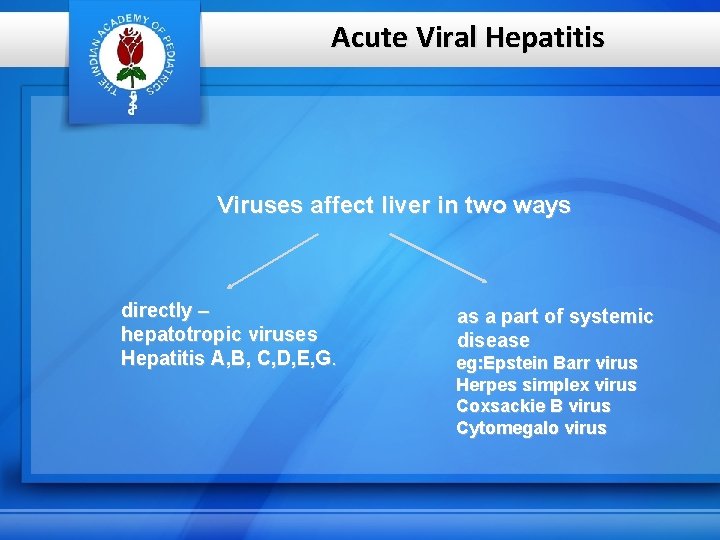 THE INDIAN ACADEMY OF PEDIATRICS

Acute Viral Hepatitis

Viruses affect liver in two ways

directly – hepatotropic viruses Hepatitis A,B, C,D,E,G.

as a part of systemic disease
eg:Epstein Barr virus
Herpes simplex virus
Coxsackie B virus
Cytomegalo virus